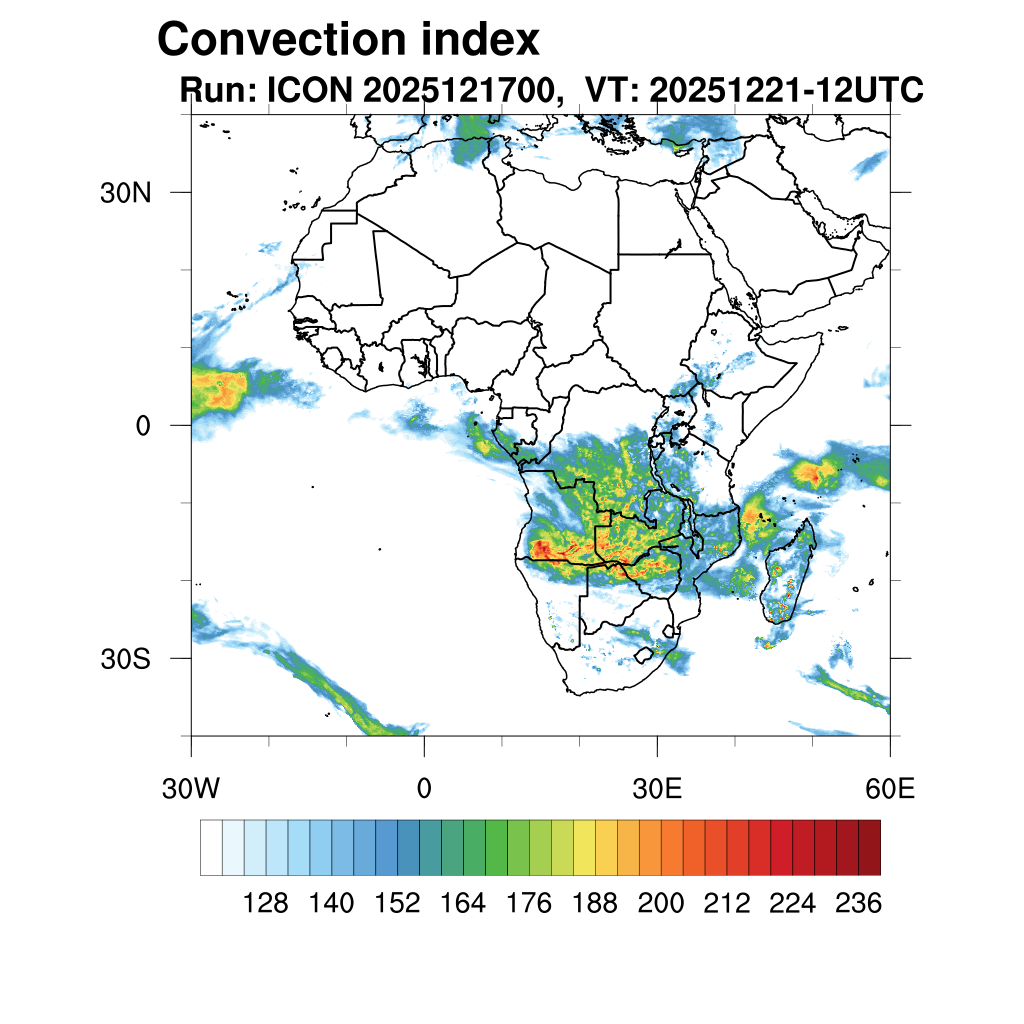 Convection index
Run: ICON 2025121700, VT: 20251221-12UTC

30N
0
30S

30W 0 30E 60E

128 140 152 164 176 188 200 212 224 236